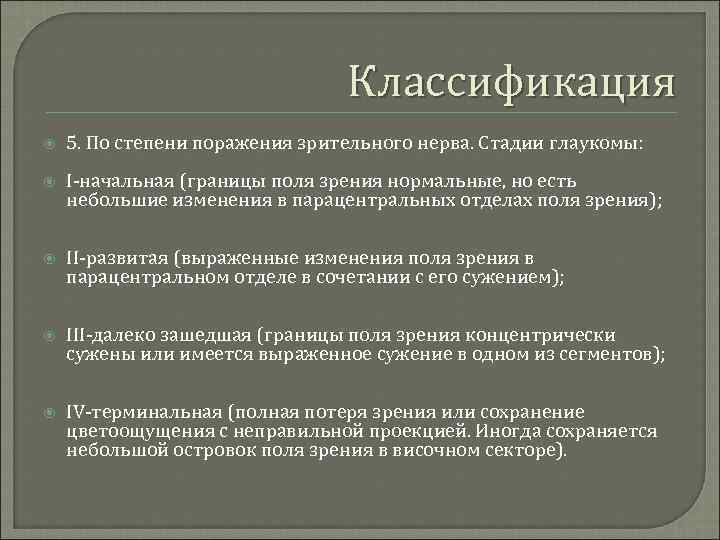 Классификация

5. По степени поражения зрительного нерва. Стадии глаукомы:

I-начальная (границы поля зрения нормальные, но есть небольшие изменения в парацентральных отделах поля зрения);

II-развитая (выраженные изменения поля зрения в парацентральном отделе в сочетании с его сужением);

III-далеко зашедшая (границы поля зрения концентрически сужены или имеется выраженное сужение в одном из сегментов);

IV-терминальная (полная потеря зрения или сохранение цветоощущения с неправильной проекцией. Иногда сохраняется небольшой островок поля зрения в височном секторе).